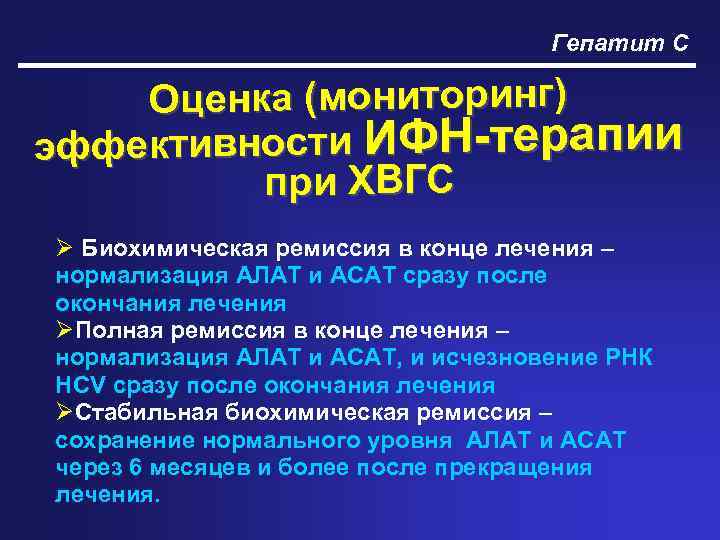 Гепатит С

Оценка (мониторинг) эффективности ИФН-терапии при ХВГС

➢ Биохимическая ремиссия в конце лечения – нормализация АЛАТ и АСАТ сразу после окончания лечения
➢Полная ремиссия в конце лечения – нормализация АЛАТ и АСАТ, и исчезновение РНК HCV сразу после окончания лечения
➢Стабильная биохимическая ремиссия – сохранение нормального уровня АЛАТ и АСАТ через 6 месяцев и более после прекращения лечения.